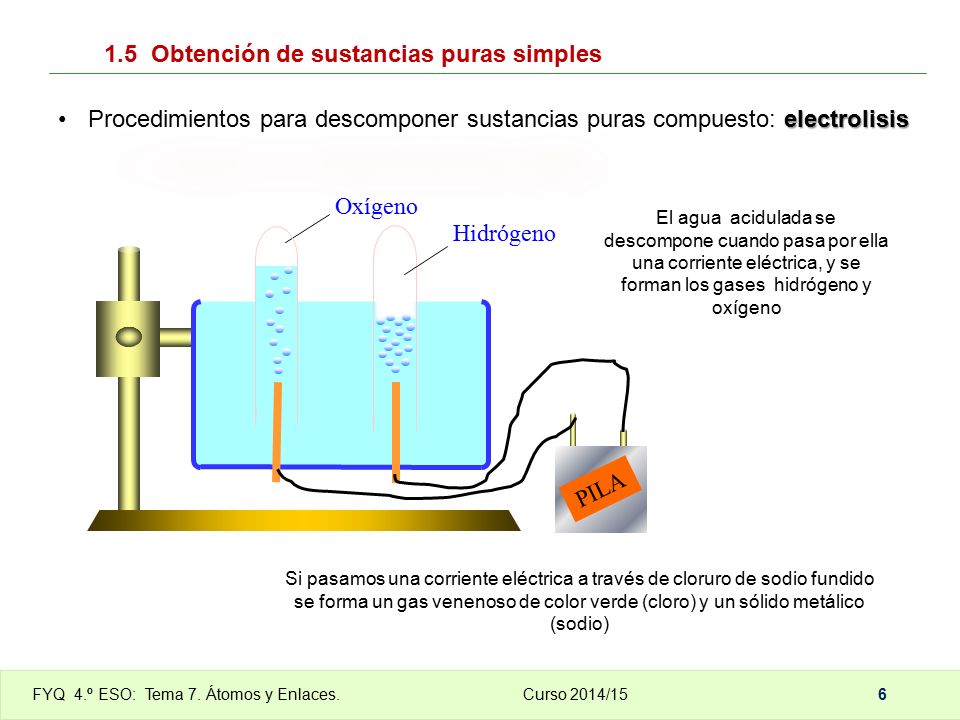 1.5 Obtención de sustancias puras simples

• Procedimientos para descomponer sustancias puras compuesto: electrolisis

Oxígeno

Hidrógeno

El agua acidulada se descompone cuando pasa por ella una corriente eléctrica, y se forman los gases hidrógeno y oxígeno

PILA

Si pasamos una corriente eléctrica a través de cloruro de sodio fundido se forma un gas venenoso de color verde (cloro) y un sólido metálico (sodio)

FYQ 4.º ESO: Tema 7. Átomos y Enlaces.

Curso 2014/15

6